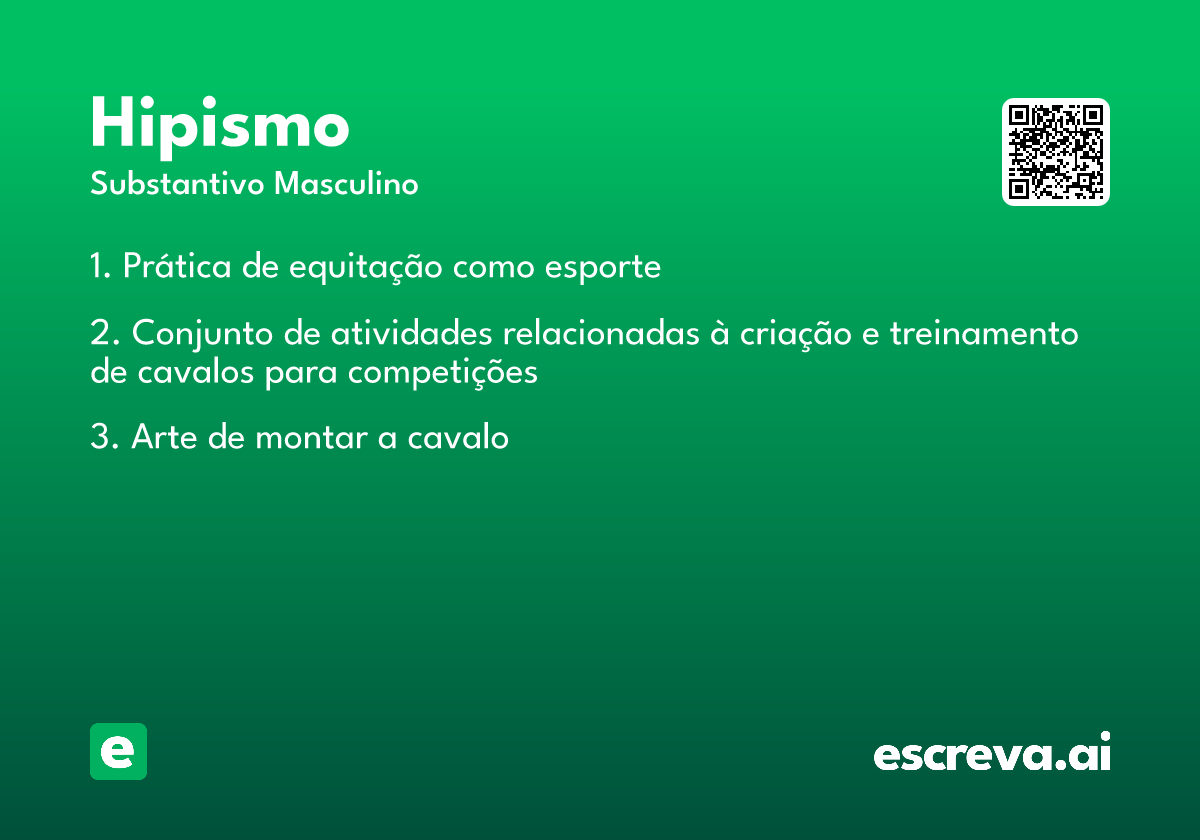 Hipismo

Substantivo Masculino

1. Prática de equitação como esporte

2. Conjunto de atividades relacionadas à criação e treinamento de cavalos para competições

3. Arte de montar a cavalo

e

escreva.ai